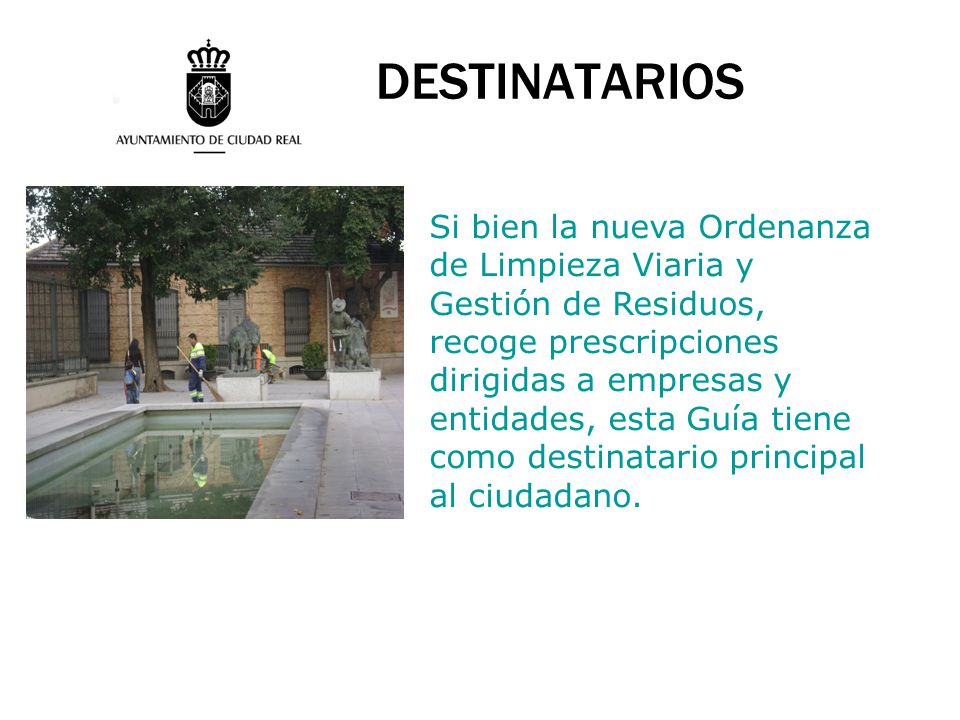 AYUNTAMIENTO DE CIUDAD REAL

DESTINATARIOS

Si bien la nueva Ordenanza de Limpieza Viaria y Gestión de Residuos, recoge prescripciones dirigidas a empresas y entidades, esta Guía tiene como destinatario principal al ciudadano.